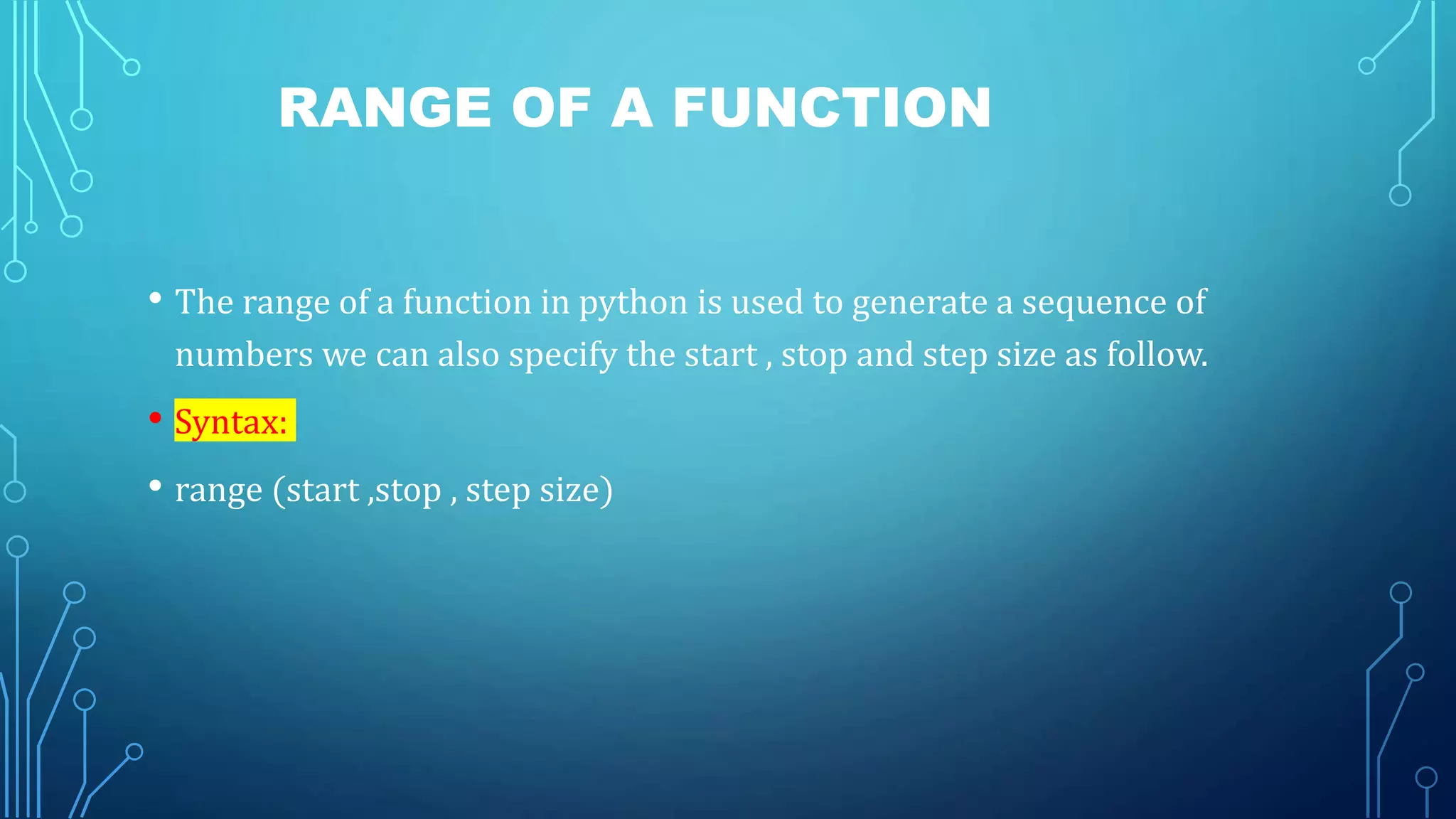 RANGE OF A FUNCTION

• The range of a function in python is used to generate a sequence of numbers we can also specify the start , stop and step size as follow.

• Syntax:

• range (start ,stop , step size)